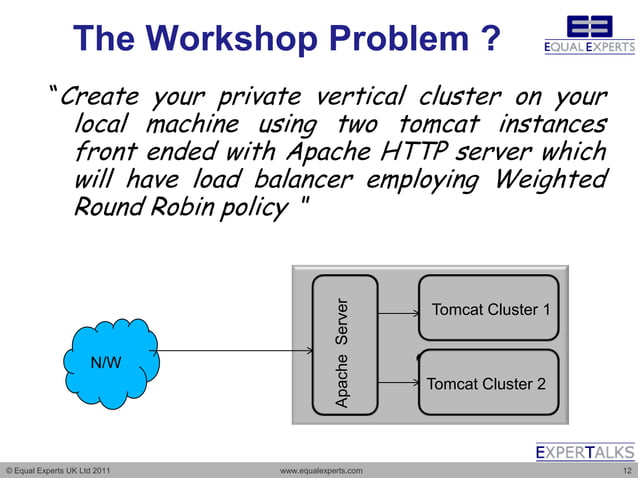 The Workshop Problem ?

EQUAL EXPERTS

"Create your private vertical cluster on your local machine using two tomcat instances front ended with Apache HTTP server which will have load balancer employing Weighted Round Robin policy "

N/W

Apache Server

Tomcat Cluster 1

Tomcat Cluster 2

EXPERTALKS

© Equal Experts UK Ltd 2011

www.equalexperts.com

12